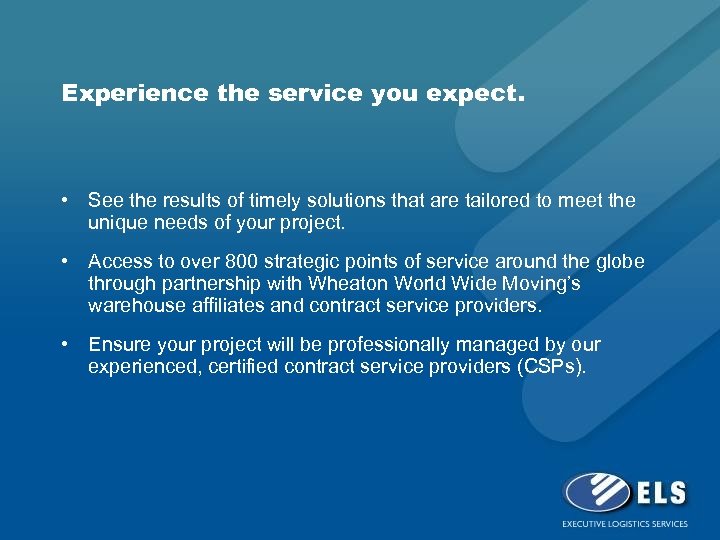 Experience the service you expect.

• See the results of timely solutions that are tailored to meet the unique needs of your project.

• Access to over 800 strategic points of service around the globe through partnership with Wheaton World Wide Moving's warehouse affiliates and contract service providers.

• Ensure your project will be professionally managed by our experienced, certified contract service providers (CSPs).

ELS
EXECUTIVE LOGISTICS SERVICES